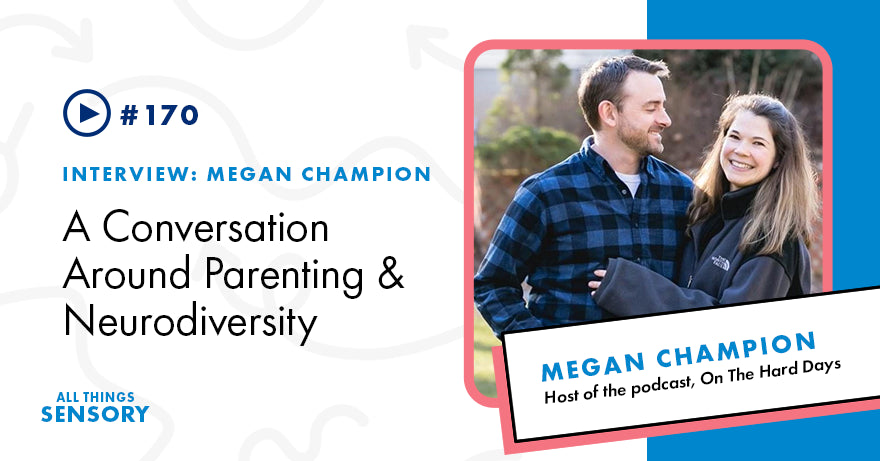 #170

INTERVIEW: MEGAN CHAMPION

A Conversation Around Parenting & Neurodiversity

ALL THINGS SENSORY

MEGAN CHAMPION
Host of the podcast, On The Hard Days